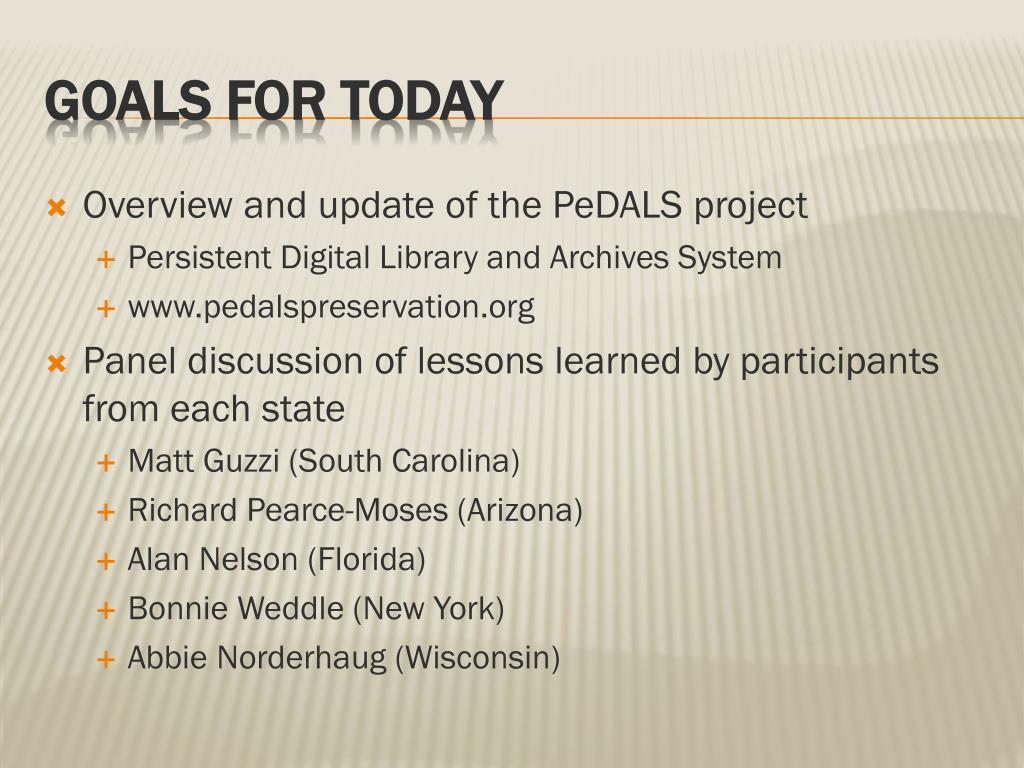 GOALS FOR TODAY

Overview and update of the PeDALS project
Persistent Digital Library and Archives System
www.pedalspreservation.org

Panel discussion of lessons learned by participants from each state
Matt Guzzi (South Carolina)
Richard Pearce-Moses (Arizona)
Alan Nelson (Florida)
Bonnie Weddle (New York)
Abbie Norderhaug (Wisconsin)